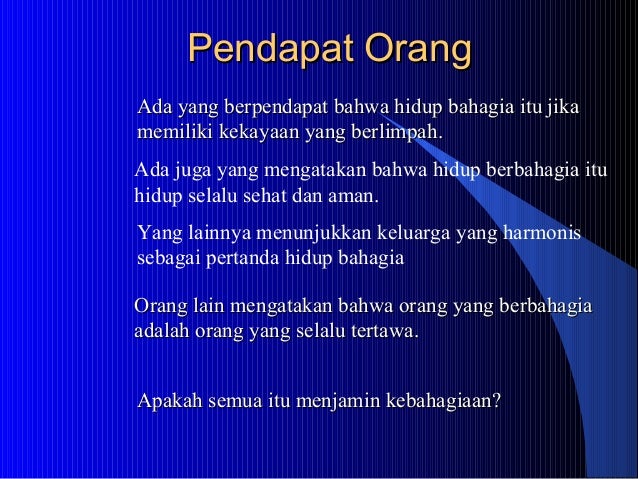 Pendapat Orang

Ada yang berpendapat bahwa hidup bahagia itu jika memiliki kekayaan yang berlimpah.

Ada juga yang mengatakan bahwa hidup berbahagia itu hidup selalu sehat dan aman.

Yang lainnya menunjukkan keluarga yang harmonis sebagai pertanda hidup bahagia

Orang lain mengatakan bahwa orang yang berbahagia adalah orang yang selalu tertawa.

Apakah semua itu menjamin kebahagiaan?